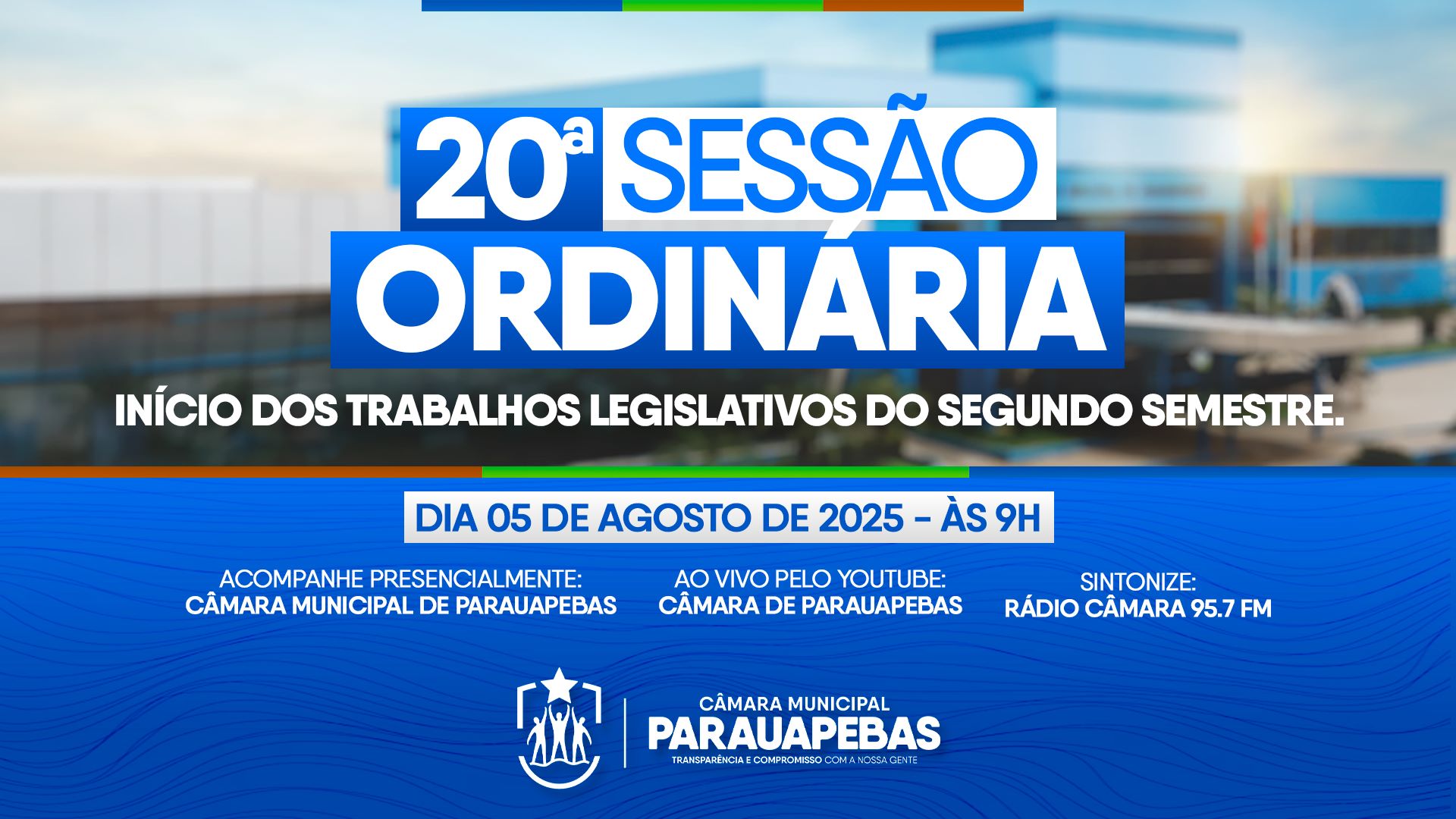 20ª SESSÃO ORDINÁRIA

INÍCIO DOS TRABALHOS LEGISLATIVOS DO SEGUNDO SEMESTRE.

DIA 05 DE AGOSTO DE 2025 - ÀS 9H

ACOMPANHE PRESENCIALMENTE:
CÂMARA MUNICIPAL DE PARAUAPEBAS

AO VIVO PELO YOUTUBE:
CÂMARA DE PARAUAPEBAS

SINTONIZE:
RÁDIO CÂMARA 95.7 FM

CÂMARA MUNICIPAL
PARAUAPEBAS
TRANSPARÊNCIA E COMPROMISSO COM A NOSSA GENTE